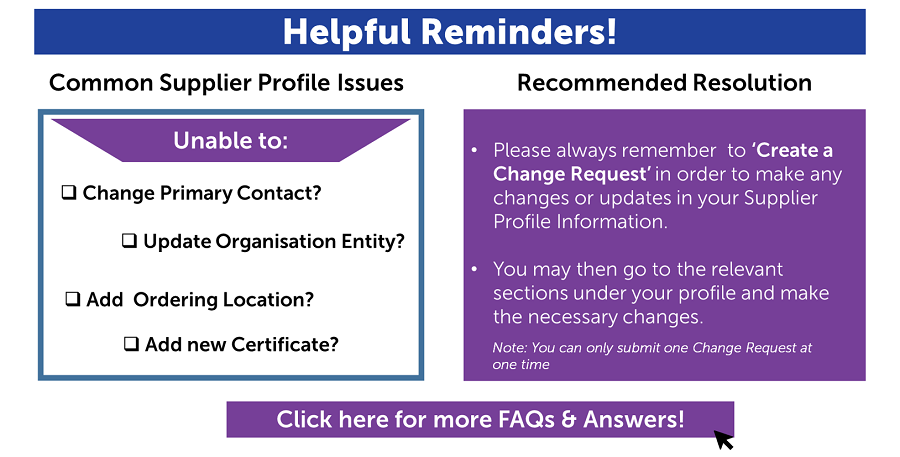 Helpful Reminders!

Common Supplier Profile Issues

Unable to:

❑ Change Primary Contact?

❑ Update Organisation Entity?

❑ Add Ordering Location?

❑ Add new Certificate?

Recommended Resolution

• Please always remember to 'Create a Change Request' in order to make any changes or updates in your Supplier Profile Information.

• You may then go to the relevant sections under your profile and make the necessary changes.

Note: You can only submit one Change Request at one time

Click here for more FAQs & Answers!